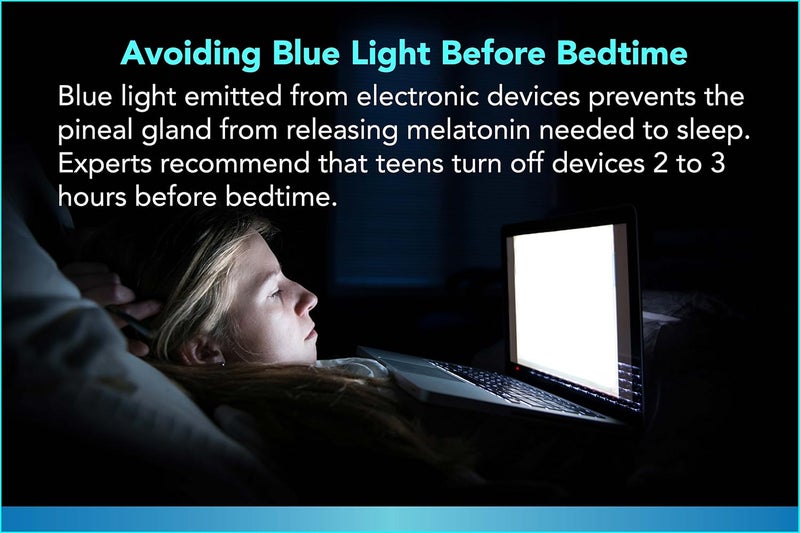 Avoiding Blue Light Before Bedtime

Blue light emitted from electronic devices prevents the pineal gland from releasing melatonin needed to sleep. Experts recommend that teens turn off devices 2 to 3 hours before bedtime.